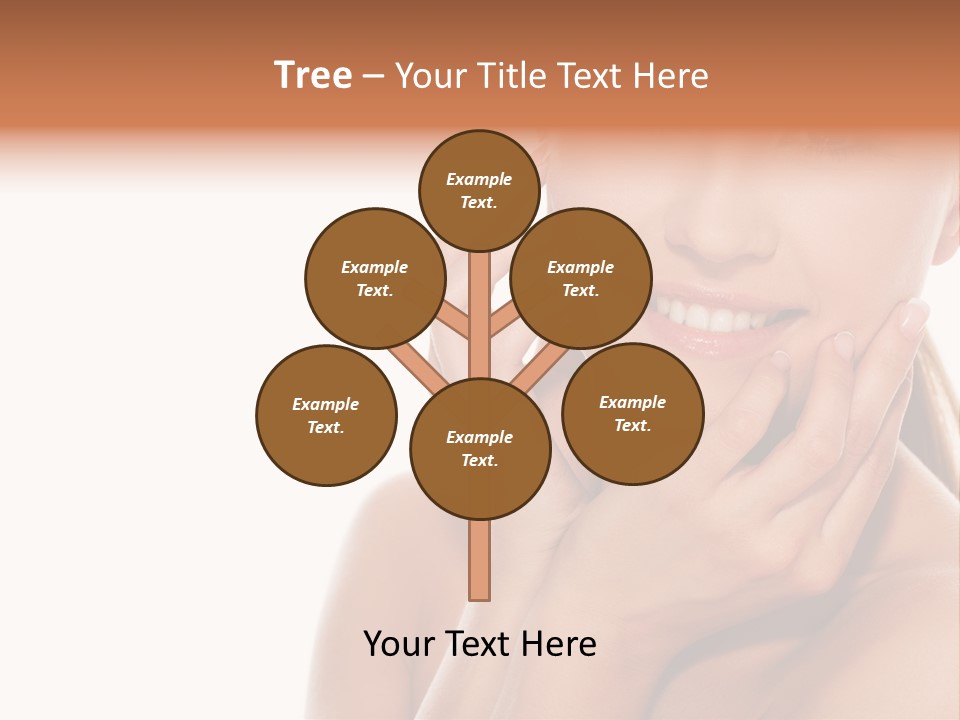 Tree – Your Title Text Here

Example Text.

Example Text.

Example Text.

Example Text.

Example Text.

Example Text.

Your Text Here